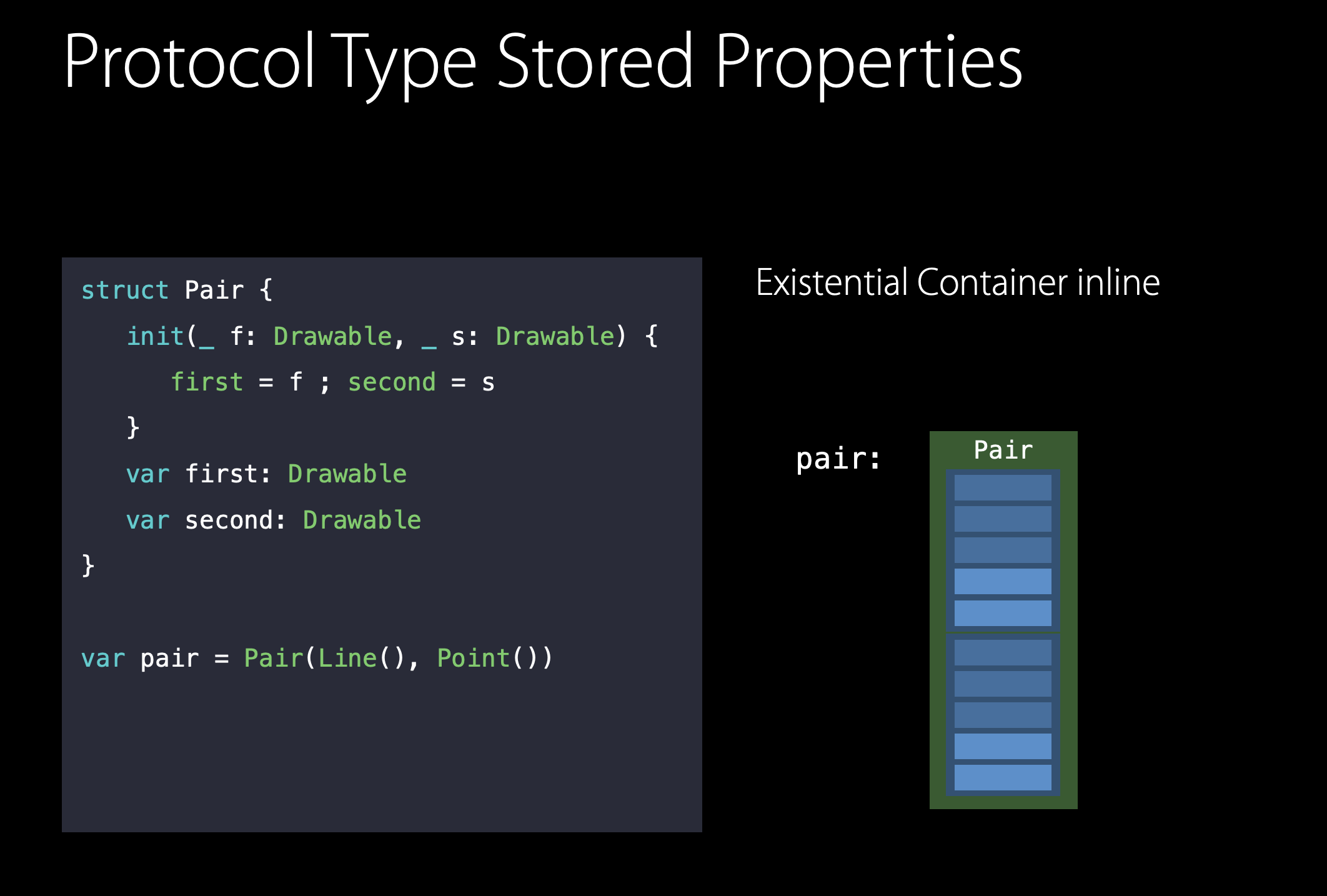 Protocol Type Stored Properties

struct Pair {
    init(_ f: Drawable, _ s: Drawable) {
        first = f ; second = s
    }
    var first: Drawable
    var second: Drawable
}

var pair = Pair(Line(), Point())

Existential Container inline

pair:

Pair